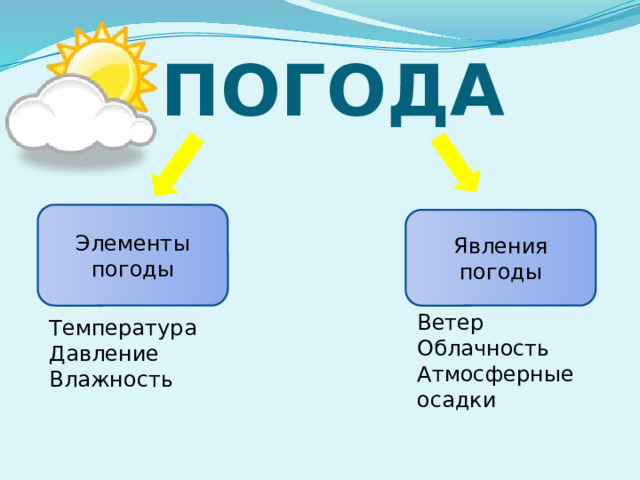 ПОГОДА

Элементы погоды

Температура
Давление
Влажность

Явления погоды

Ветер
Облачность
Атмосферные осадки